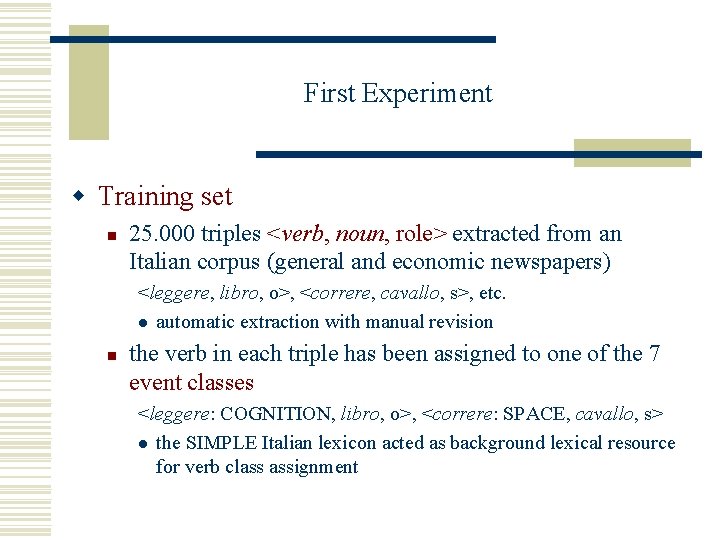 First Experiment

Training set

25.000 triples <verb, noun, role> extracted from an Italian corpus (general and economic newspapers)

<leggere, libro, o>, <correre, cavallo, s>, etc.

automatic extraction with manual revision

the verb in each triple has been assigned to one of the 7 event classes

<leggere: COGNITION, libro, o>, <correre: SPACE, cavallo, s>

the SIMPLE Italian lexicon acted as background lexical resource for verb class assignment